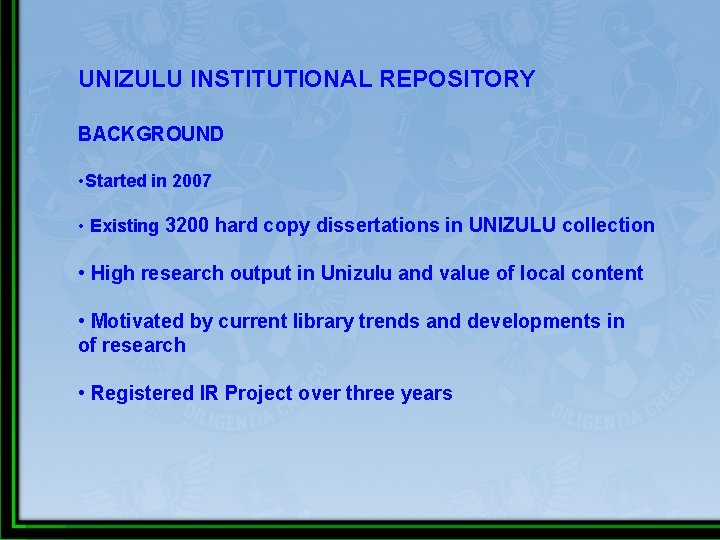 UNIZULU INSTITUTIONAL REPOSITORY

BACKGROUND

•Started in 2007

• Existing 3200 hard copy dissertations in UNIZULU collection

• High research output in Unizulu and value of local content

• Motivated by current library trends and developments in of research

• Registered IR Project over three years

DILIGENTIA CRESCO

DILIGENTIA CRESCO